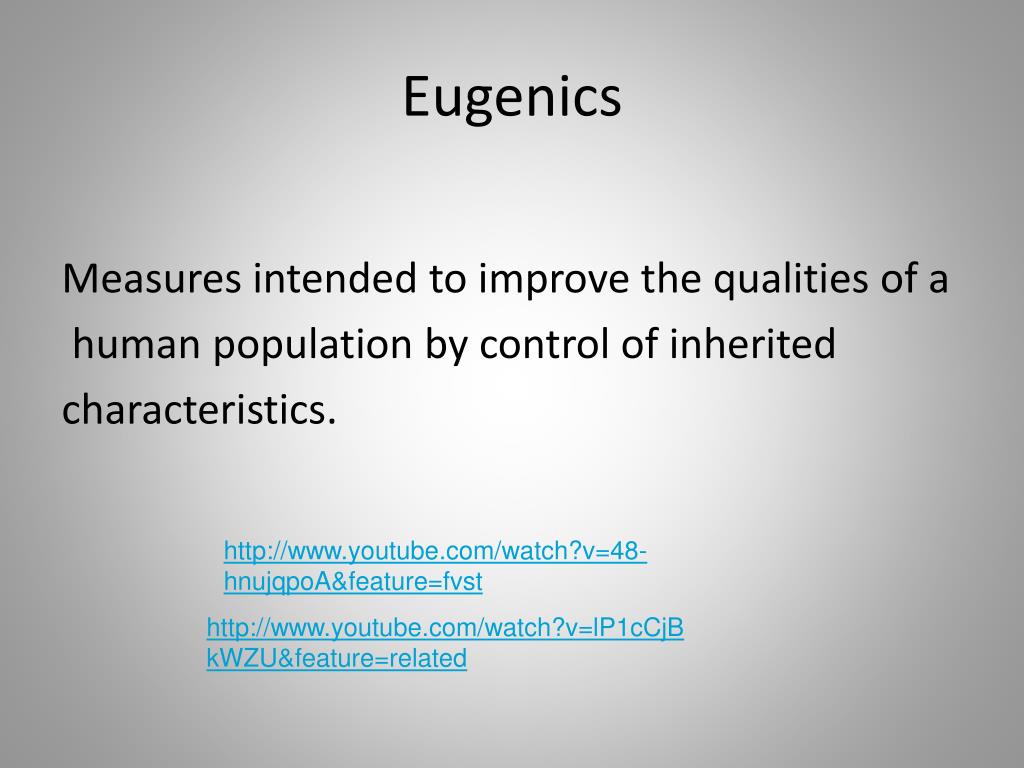 Eugenics

Measures intended to improve the qualities of a human population by control of inherited characteristics.

http://www.youtube.com/watch?v=48-hnujqpoA&feature=fvst

http://www.youtube.com/watch?v=lP1cCjBkWZU&feature=related